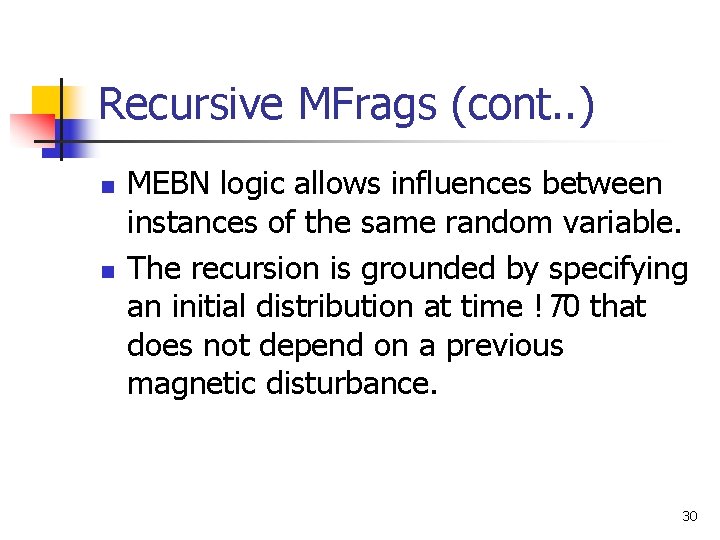 Recursive MFrags (cont..)

- MEBN logic allows influences between instances of the same random variable.
- The recursion is grounded by specifying an initial distribution at time !T0 that does not depend on a previous magnetic disturbance.

30